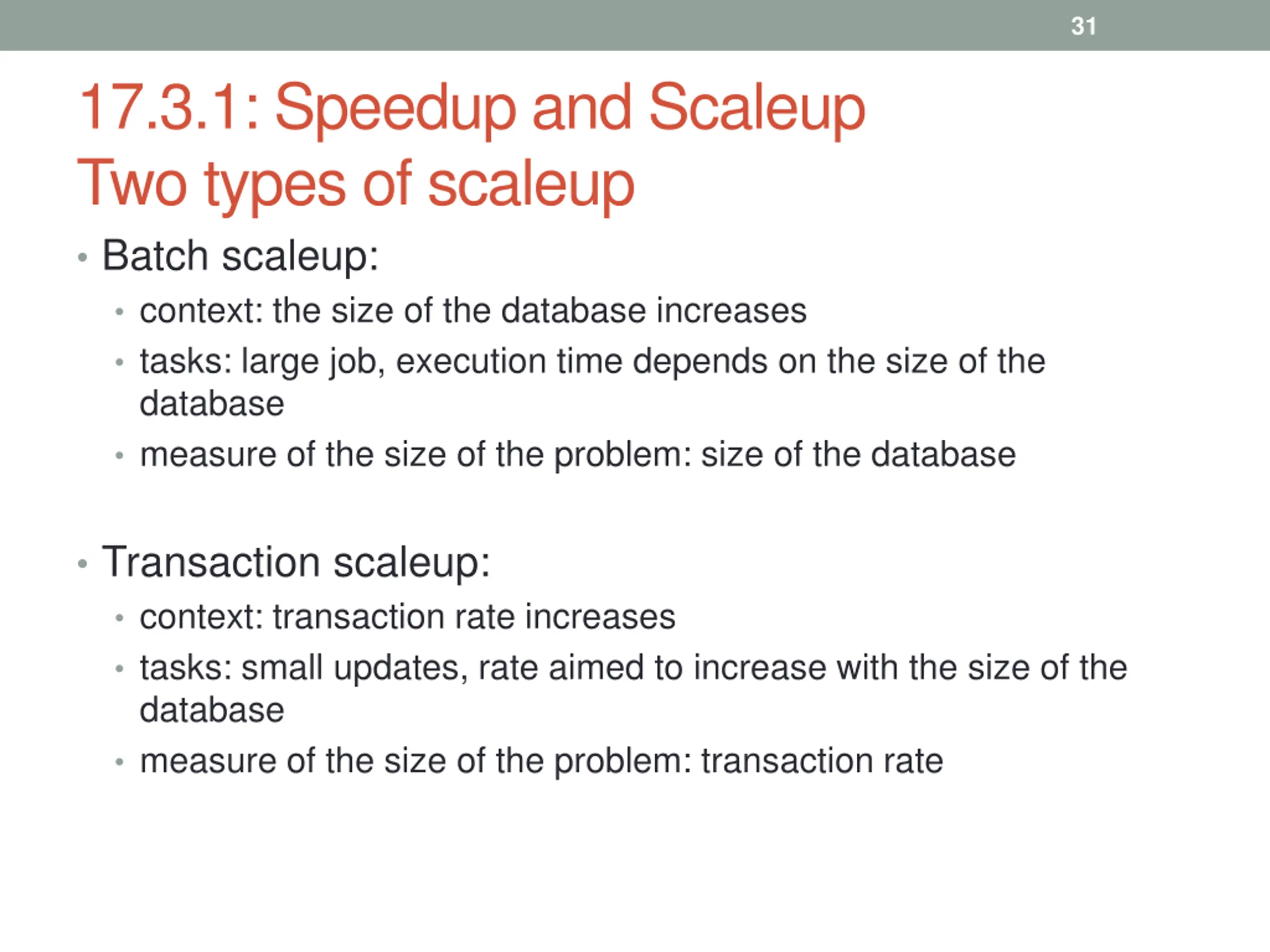 31

17.3.1: Speedup and Scaleup
Two types of scaleup

• Batch scaleup:
  • context: the size of the database increases
  • tasks: large job, execution time depends on the size of the database
  • measure of the size of the problem: size of the database

• Transaction scaleup:
  • context: transaction rate increases
  • tasks: small updates, rate aimed to increase with the size of the database
  • measure of the size of the problem: transaction rate